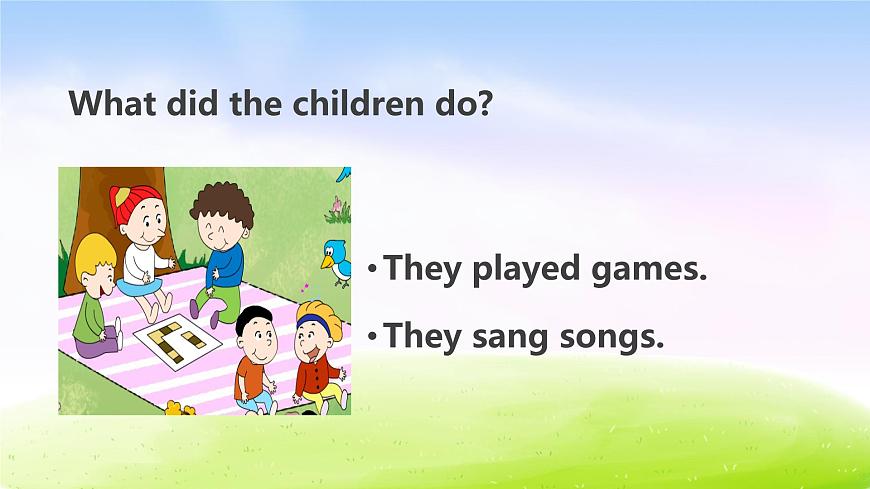 What did the children do?

• They played games.

• They sang songs.